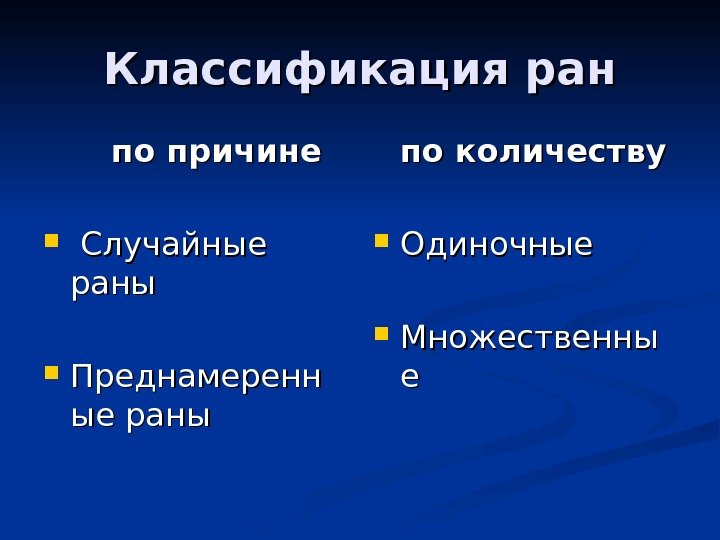 Классификация ран

по причине

- Случайные раны
- Преднамеренные раны

по количеству

- Одиночные
- Множественные